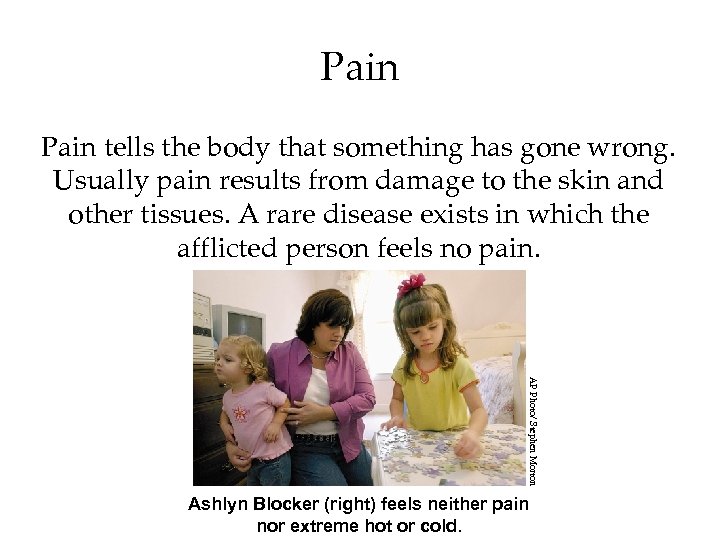 Pain

Pain tells the body that something has gone wrong. Usually pain results from damage to the skin and other tissues. A rare disease exists in which the afflicted person feels no pain.

AP Photo/ Stephen Morton

Ashlyn Blocker (right) feels neither pain nor extreme hot or cold.